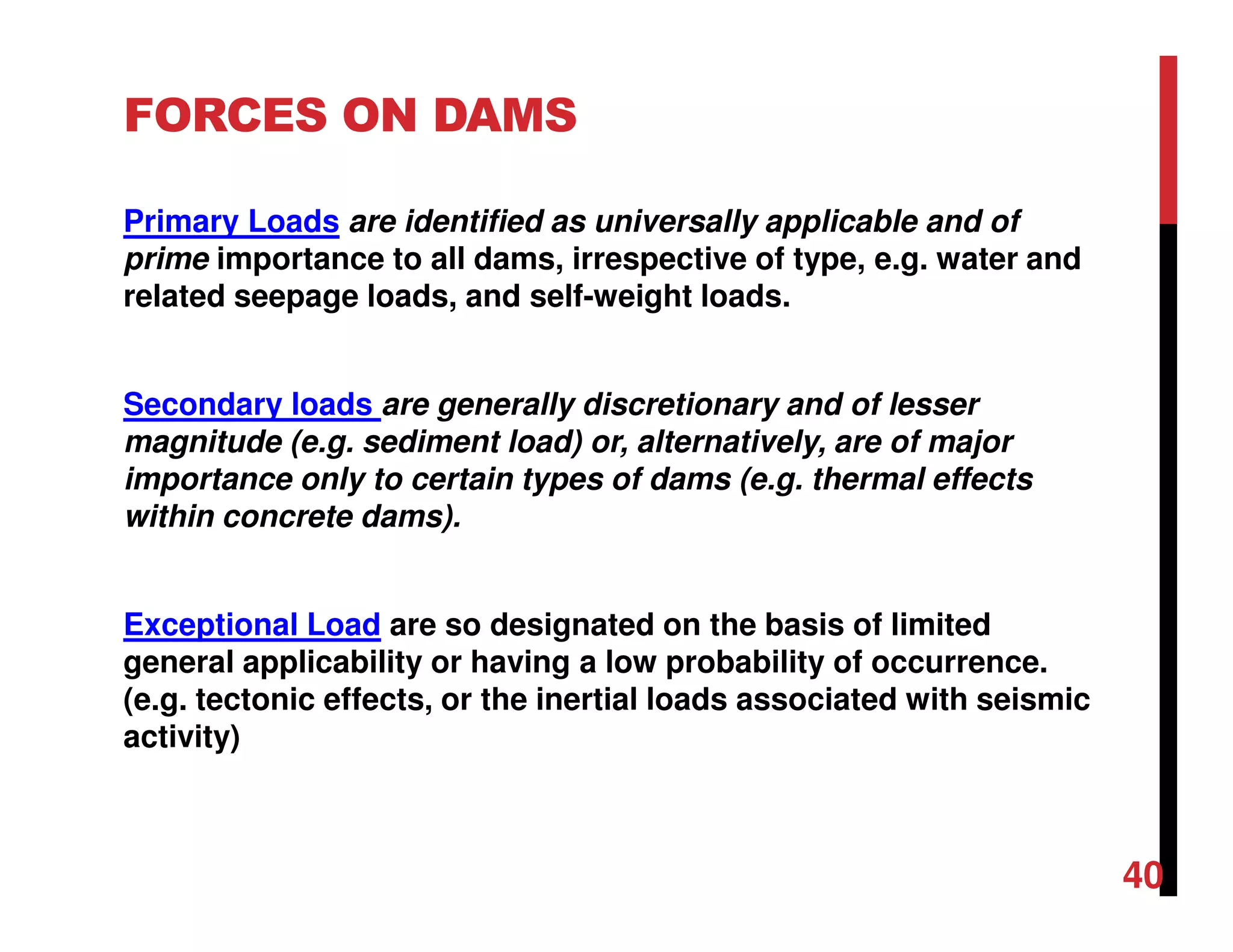 FORCES ON DAMS

Primary Loads are identified as universally applicable and of prime importance to all dams, irrespective of type, e.g. water and related seepage loads, and self-weight loads.

Secondary loads are generally discretionary and of lesser magnitude (e.g. sediment load) or, alternatively, are of major importance only to certain types of dams (e.g. thermal effects within concrete dams).

Exceptional Load are so designated on the basis of limited general applicability or having a low probability of occurrence. (e.g. tectonic effects, or the inertial loads associated with seismic activity)

40